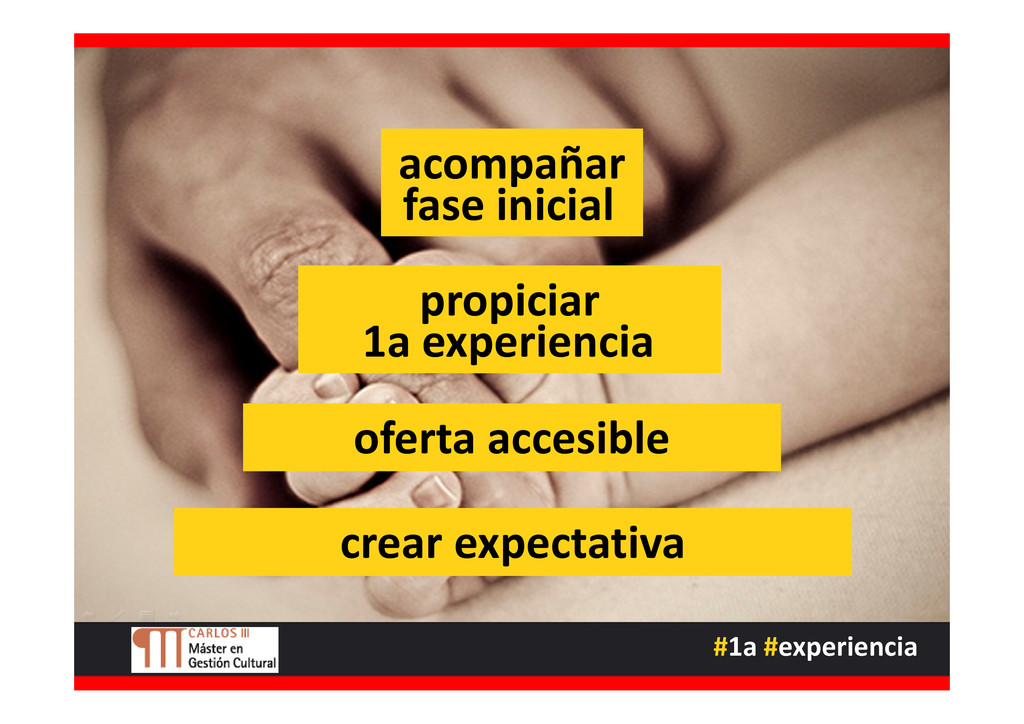 acompañar
fase inicial

propiciar
1a experiencia

oferta accesible

crear expectativa

CARLOS III
Máster en
Gestión Cultural

#1a #experiencia